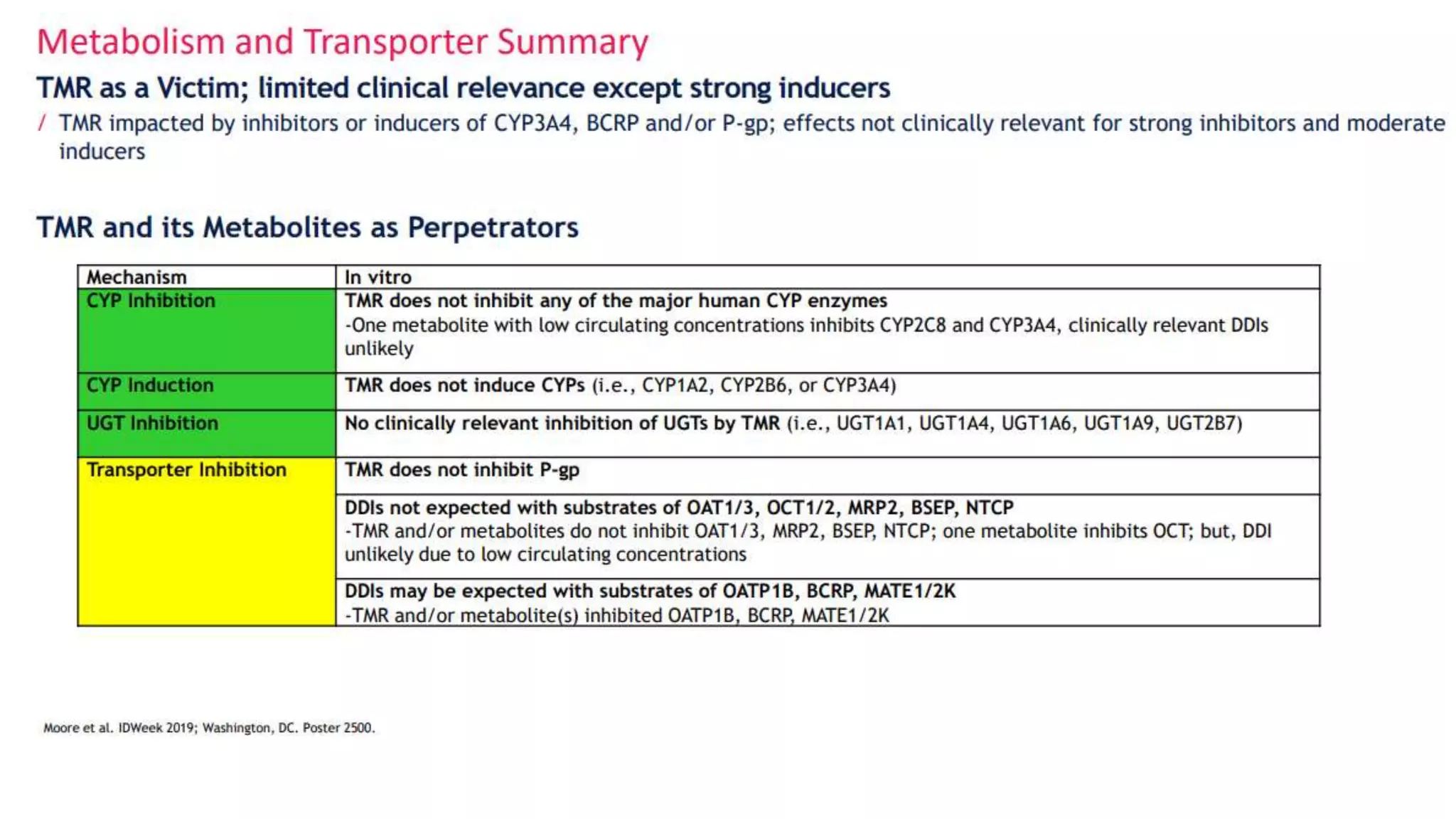 Metabolism and Transporter Summary

TMR as a Victim; limited clinical relevance except strong inducers

/ TMR impacted by inhibitors or inducers of CYP3A4, BCRP and/or P-gp; effects not clinically relevant for strong inhibitors and moderate inducers

TMR and its Metabolites as Perpetrators

| Mechanism | In vitro |
|---|---|
| CYP Inhibition | TMR does not inhibit any of the major human CYP enzymes -One metabolite with low circulating concentrations inhibits CYP2C8 and CYP3A4, clinically relevant DDIs unlikely |
| CYP Induction | TMR does not induce CYPs (i.e., CYP1A2, CYP2B6, or CYP3A4) |
| UGT Inhibition | No clinically relevant inhibition of UGTs by TMR (i.e., UGT1A1, UGT1A4, UGT1A6, UGT1A9, UGT2B7) |
| Transporter Inhibition | TMR does not inhibit P-gp |
| | DDIs not expected with substrates of OAT1/3, OCT1/2, MRP2, BSEP, NTCP -TMR and/or metabolites do not inhibit OAT1/3, MRP2, BSEP, NTCP; one metabolite inhibits OCT; but, DDI unlikely due to low circulating concentrations |
| | DDIs may be expected with substrates of OATP1B, BCRP, MATE1/2K -TMR and/or metabolite(s) inhibited OATP1B, BCRP, MATE1/2K |

Moore et al. IDWeek 2019; Washington, DC. Poster 2500.